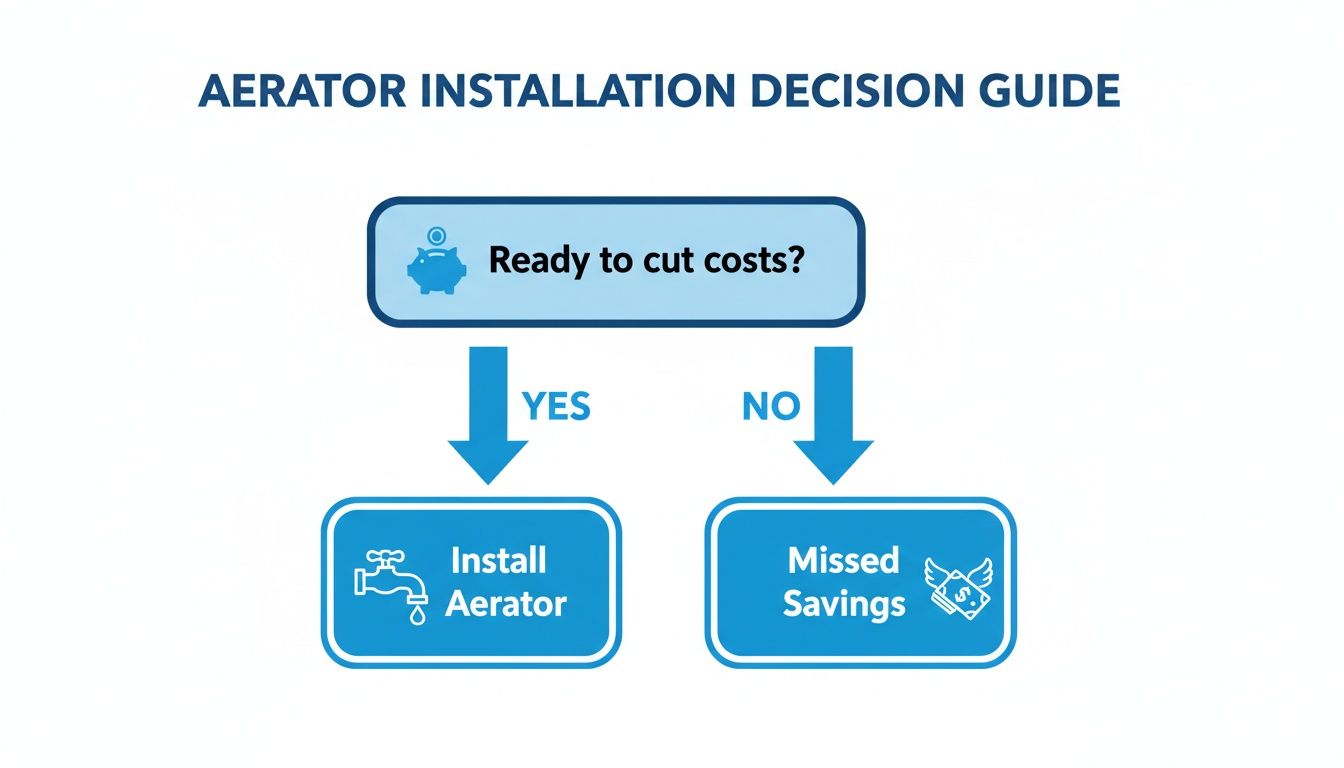 AERATOR INSTALLATION DECISION GUIDE

Ready to cut costs?

YES

NO

Install Aerator

Missed Savings